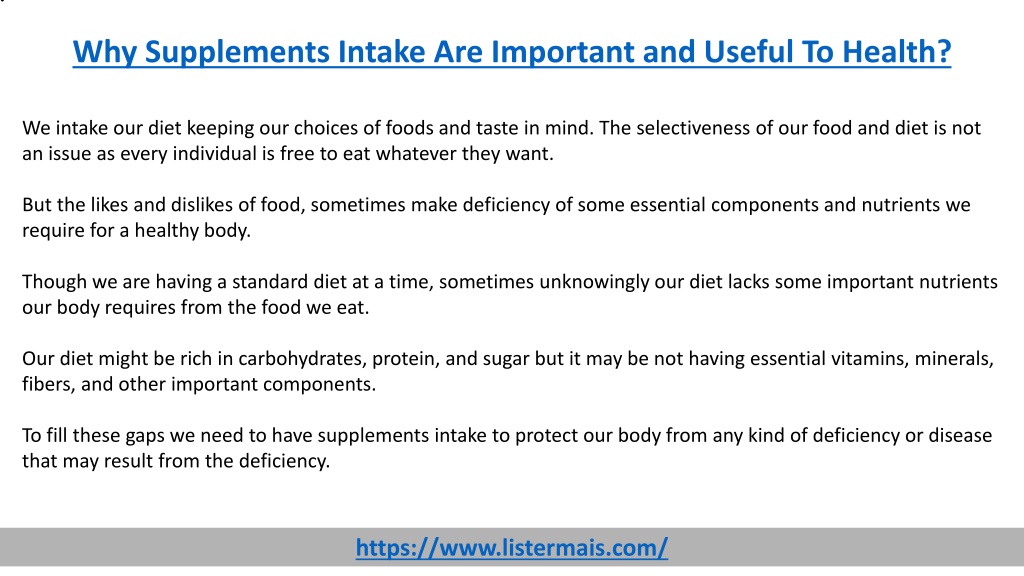 Why Supplements Intake Are Important and Useful To Health?

We intake our diet keeping our choices of foods and taste in mind. The selectiveness of our food and diet is not an issue as every individual is free to eat whatever they want.

But the likes and dislikes of food, sometimes make deficiency of some essential components and nutrients we require for a healthy body.

Though we are having a standard diet at a time, sometimes unknowingly our diet lacks some important nutrients our body requires from the food we eat.

Our diet might be rich in carbohydrates, protein, and sugar but it may be not having essential vitamins, minerals, fibers, and other important components.

To fill these gaps we need to have supplements intake to protect our body from any kind of deficiency or disease that may result from the deficiency.

https://www.listermais.com/